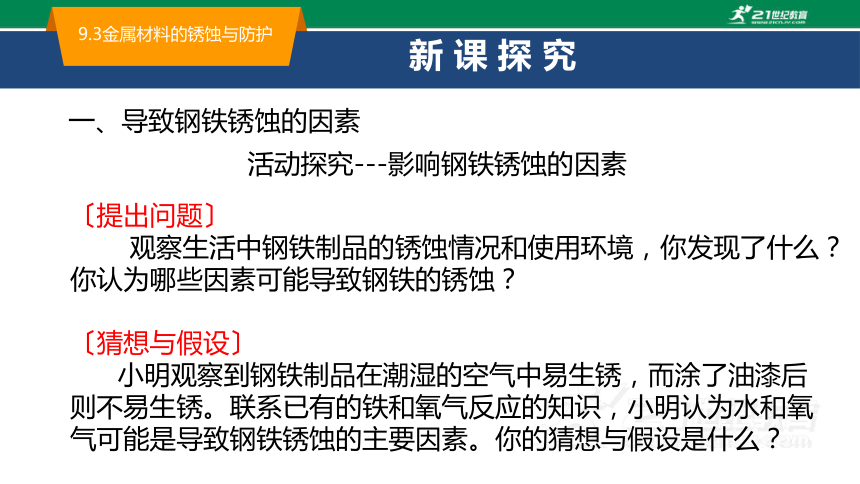 9.3金属材料的锈蚀与防护

21世纪教育

新课探究

一、导致钢铁锈蚀的因素

活动探究---影响钢铁锈蚀的因素

〔提出问题〕

观察生活中钢铁制品的锈蚀情况和使用环境，你发现了什么？你认为哪些因素可能导致钢铁的锈蚀？

〔猜想与假设〕

小明观察到钢铁制品在潮湿的空气中易生锈，而涂了油漆后则不易生锈。联系已有的铁和氧气反应的知识，小明认为水和氧气可能是导致钢铁锈蚀的主要因素。你的猜想与假设是什么？